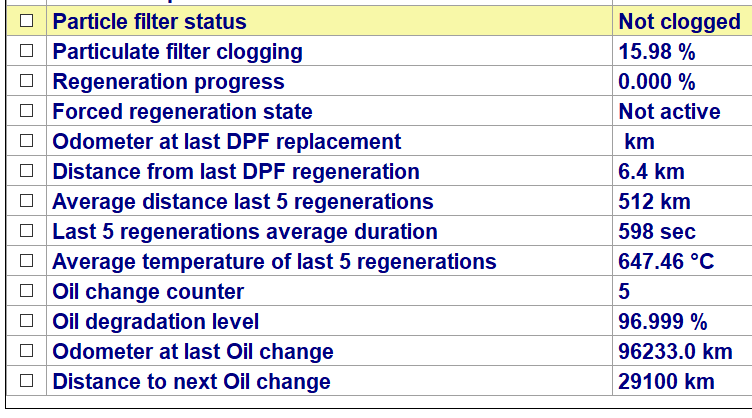 | ☐ | Particle filter status | Not clogged |
|---|---|---|
| ☐ | Particulate filter clogging | 15.98 % |
| ☐ | Regeneration progress | 0.000 % |
| ☐ | Forced regeneration state | Not active |
| ☐ | Odometer at last DPF replacement | km |
| ☐ | Distance from last DPF regeneration | 6.4 km |
| ☐ | Average distance last 5 regenerations | 512 km |
| ☐ | Last 5 regenerations average duration | 598 sec |
| ☐ | Average temperature of last 5 regenerations | 647.46 °C |
| ☐ | Oil change counter | 5 |
| ☐ | Oil degradation level | 96.999 % |
| ☐ | Odometer at last Oil change | 96233.0 km |
| ☐ | Distance to next Oil change | 29100 km |